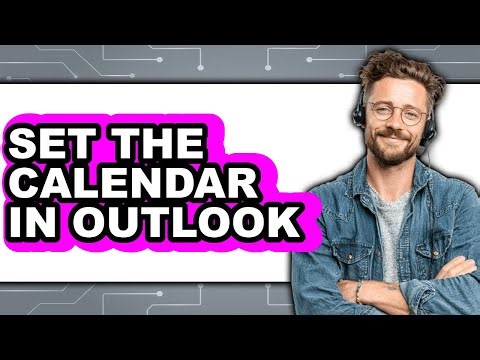 SET THE CALENDAR IN OUTLOOK